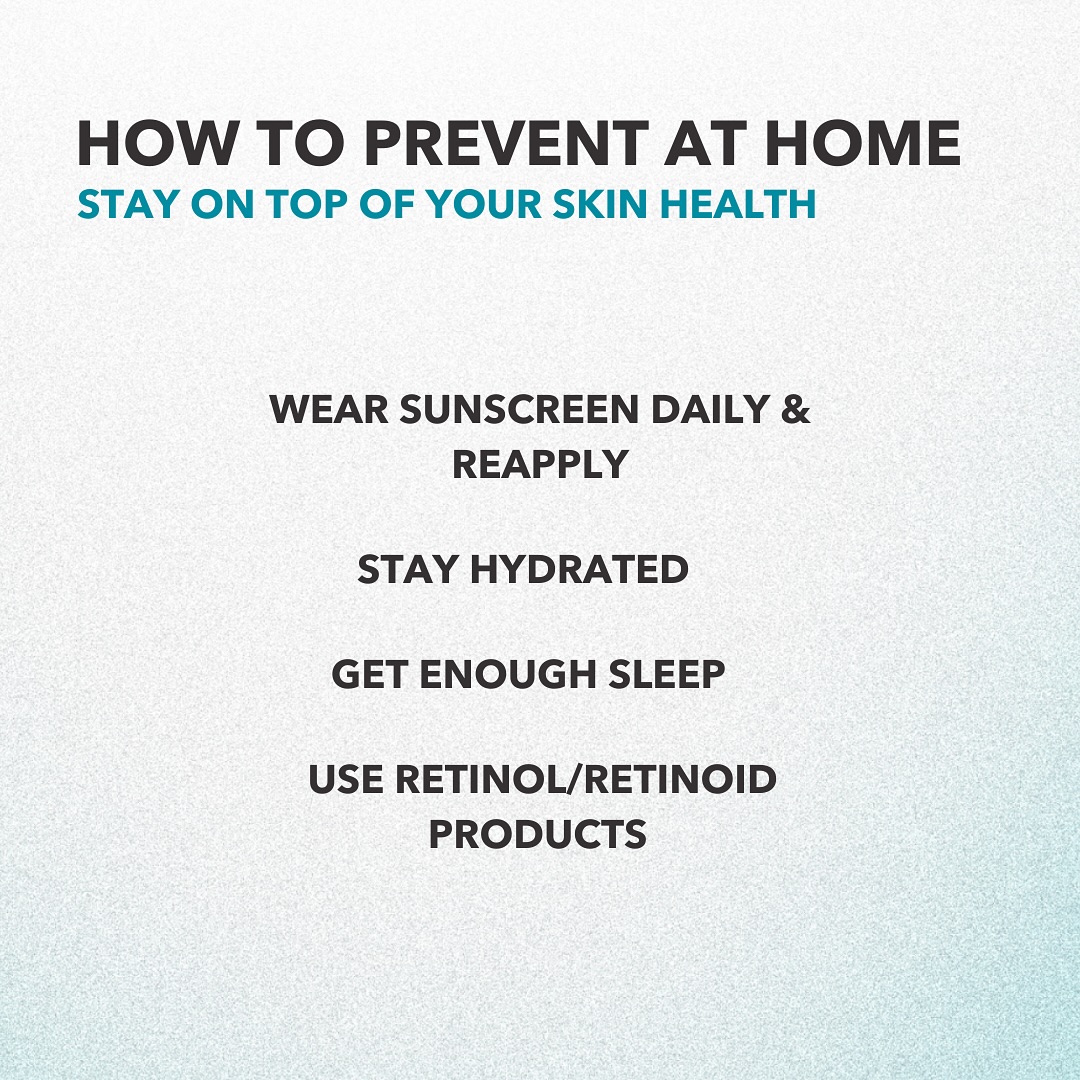 HOW TO PREVENT AT HOME
STAY ON TOP OF YOUR SKIN HEALTH

WEAR SUNSCREEN DAILY & REAPPLY

STAY HYDRATED

GET ENOUGH SLEEP

USE RETINOL/RETINOID PRODUCTS